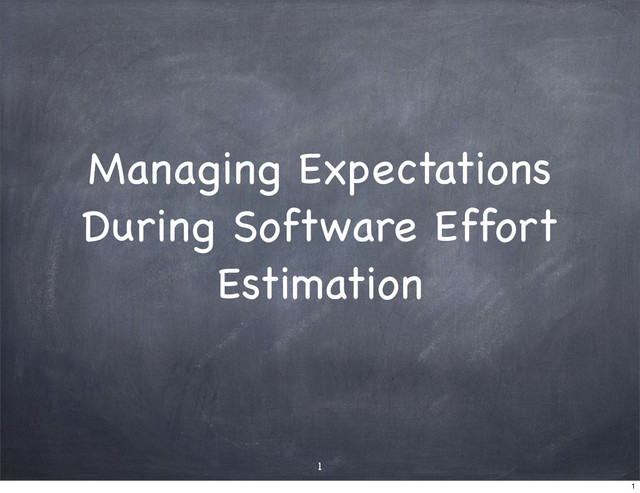 Managing Expectations During Software Effort Estimation

1

1